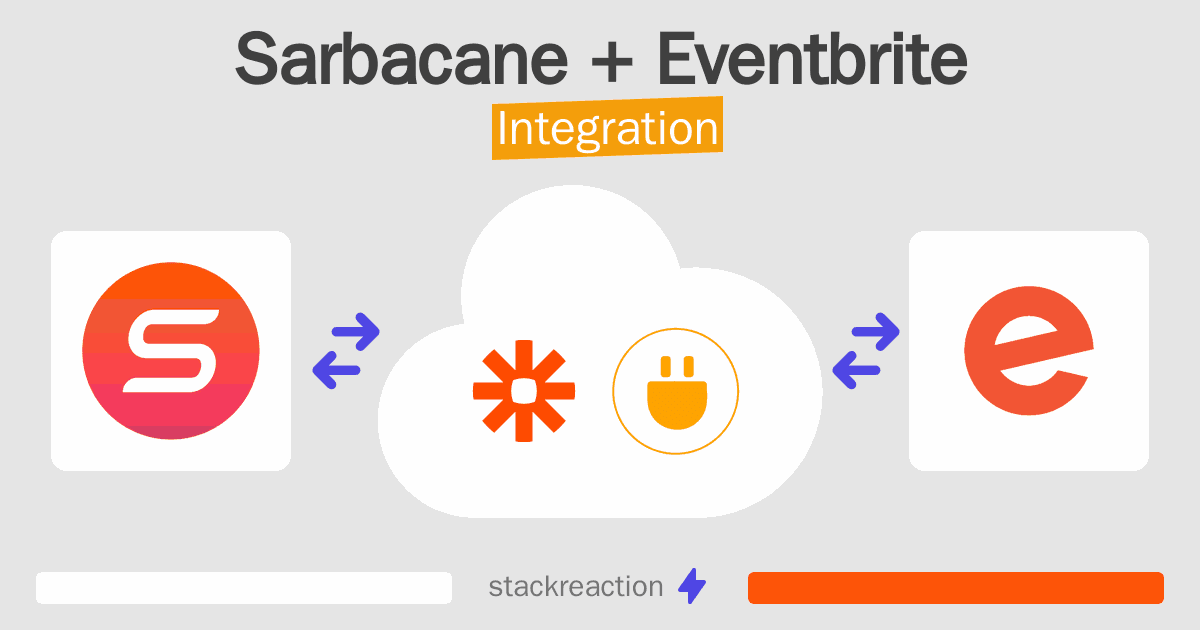 Sarbacane + Eventbrite
Integration

stackreaction